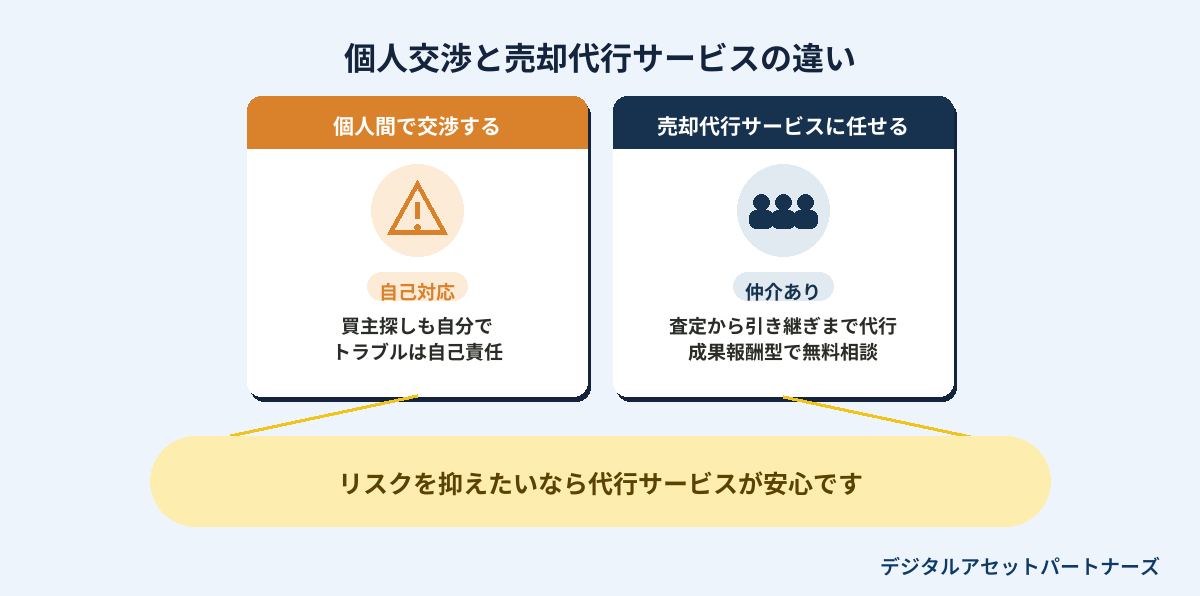 個人交渉と売却代行サービスの違い

個人間で交渉する

自己対応

買主探しも自分で
トラブルは自己責任

売却代行サービスに任せる

仲介あり

査定から引き継ぎまで代行
成果報酬型で無料相談

リスクを抑えたいなら代行サービスが安心です

デジタルアセットパートナーズ